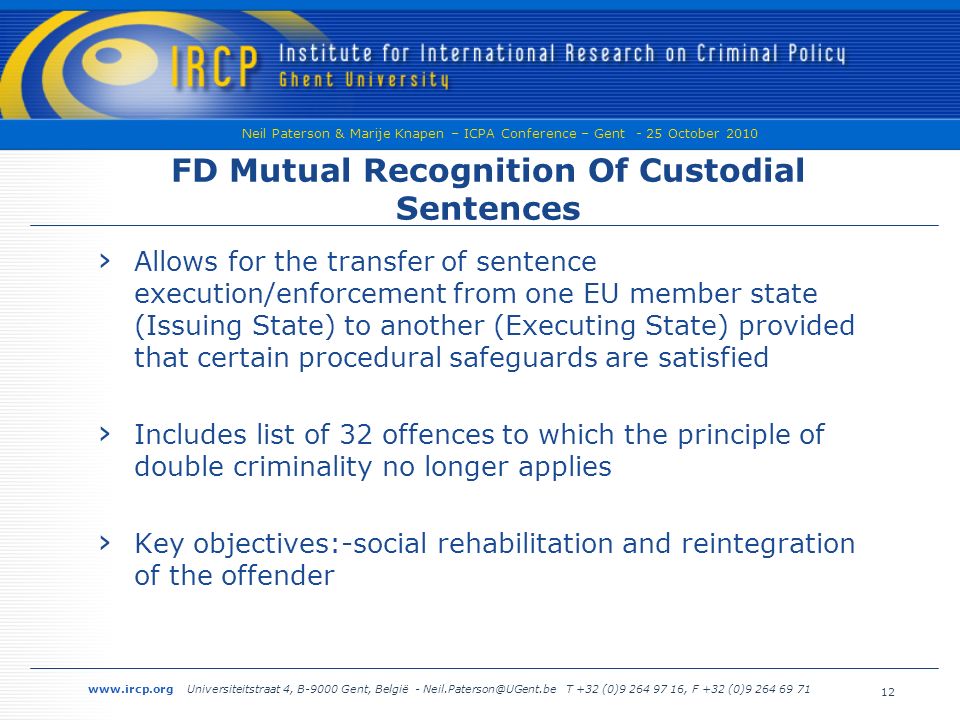 IRCP Institute for International Research on Criminal Policy
Ghent University

Neil Paterson & Marije Knapen – ICPA Conference – Gent - 25 October 2010

FD Mutual Recognition Of Custodial Sentences

› Allows for the transfer of sentence execution/enforcement from one EU member state (Issuing State) to another (Executing State) provided that certain procedural safeguards are satisfied

› Includes list of 32 offences to which the principle of double criminality no longer applies

› Key objectives:-social rehabilitation and reintegration of the offender

www.ircp.org Universiteitstraat 4, B-9000 Gent, België - Neil.Paterson@UGent.be T +32 (0)9 264 97 16, F +32 (0)9 264 69 71

12